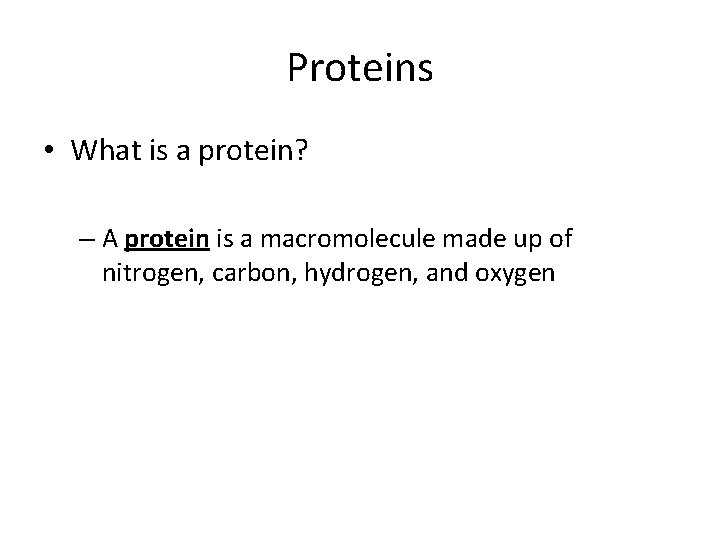 Proteins

• What is a protein?

– A protein is a macromolecule made up of nitrogen, carbon, hydrogen, and oxygen